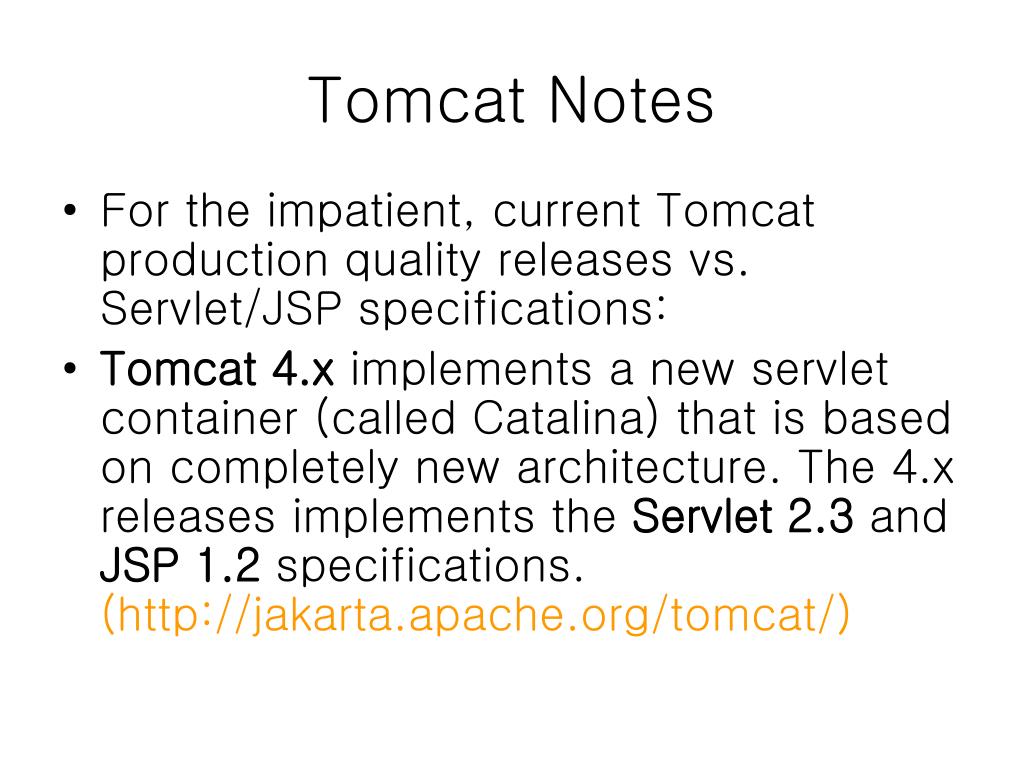 Tomcat Notes

• For the impatient, current Tomcat production quality releases vs. Servlet/JSP specifications:

• Tomcat 4.x implements a new servlet container (called Catalina) that is based on completely new architecture. The 4.x releases implements the Servlet 2.3 and JSP 1.2 specifications. (http://jakarta.apache.org/tomcat/)